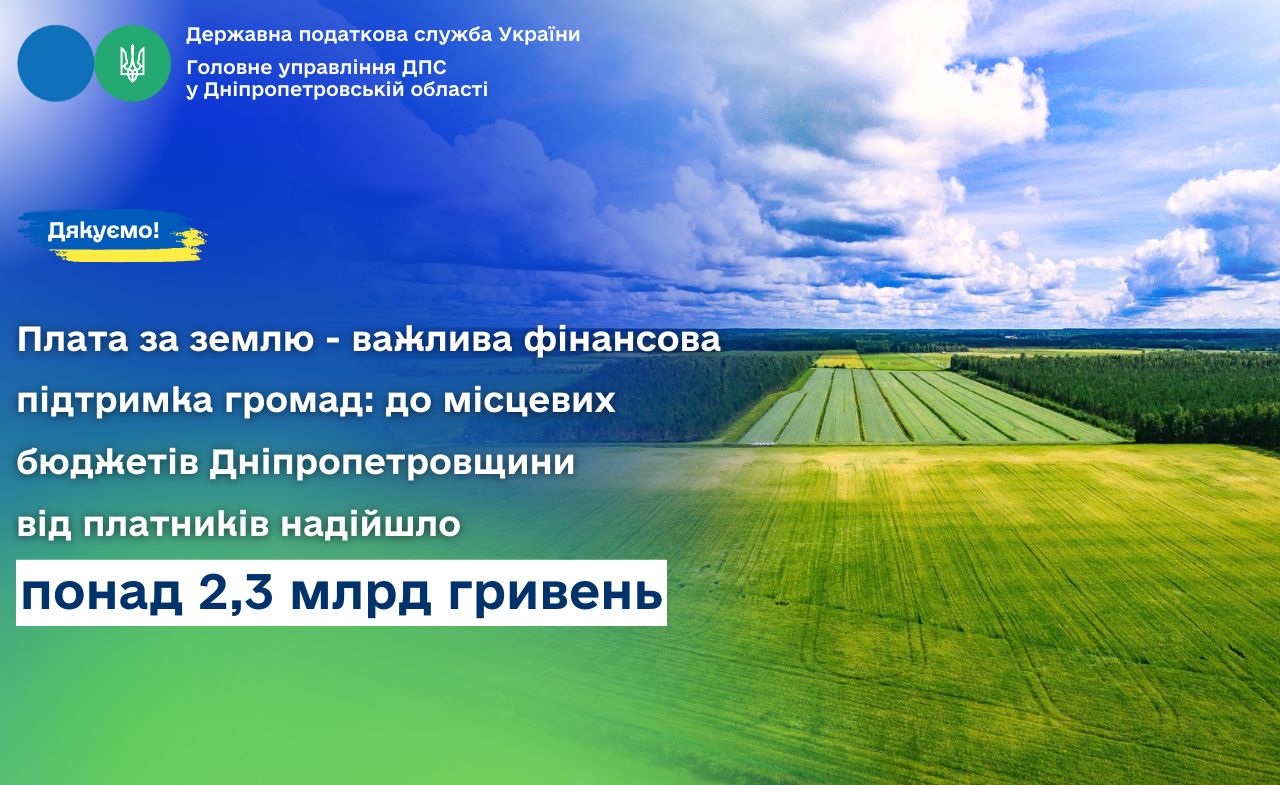 Державна податкова служба України

Головне управління ДПС у Дніпропетровській області

Дякуємо!

Плата за землю - важлива фінансова підтримка громад: до місцевих бюджетів Дніпропетровщини від платників надійшло

понад 2,3 млрд гривень